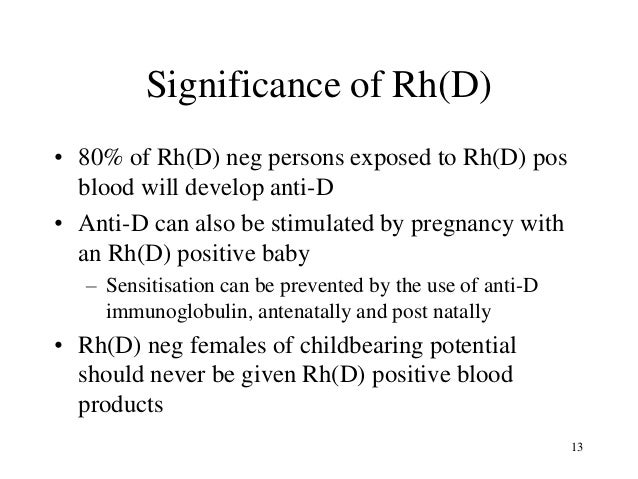 Significance of Rh(D)

• 80% of Rh(D) neg persons exposed to Rh(D) pos blood will develop anti-D

• Anti-D can also be stimulated by pregnancy with an Rh(D) positive baby

– Sensitisation can be prevented by the use of anti-D immunoglobulin, antenatally and post natally

• Rh(D) neg females of childbearing potential should never be given Rh(D) positive blood products

13